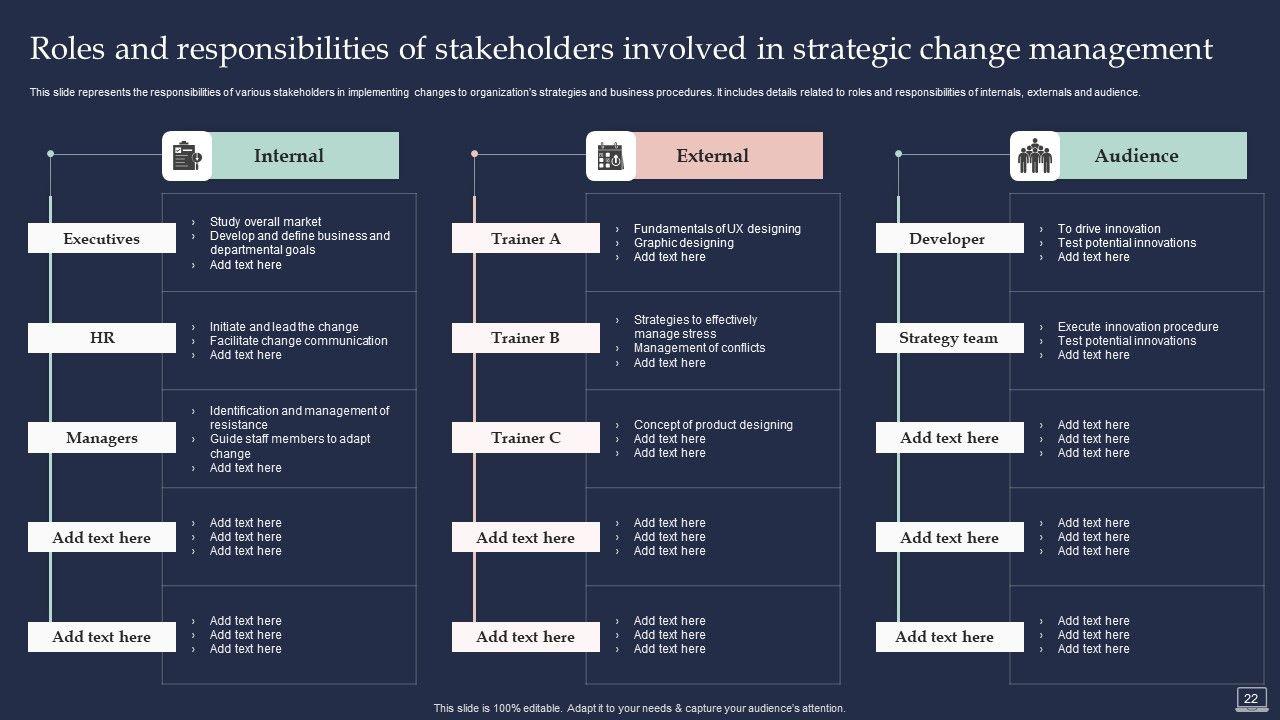 Roles and responsibilities of stakeholders involved in strategic change management

This slide represents the responsibilities of various stakeholders in implementing changes to organization's strategies and business procedures. It includes details related to roles and responsibilities of internals, externals and audience.

Internal

Executives
› Study overall market
› Develop and define business and departmental goals
› Add text here

HR
› Initiate and lead the change
› Facilitate change communication
› Add text here

Managers
› Identification and management of resistance
› Guide staff members to adapt change
› Add text here

Add text here
› Add text here
› Add text here
› Add text here

Add text here
› Add text here
› Add text here
› Add text here

External

Trainer A
› Fundamentals of UX designing
› Graphic designing
› Add text here

Trainer B
› Strategies to effectively manage stress
› Management of conflicts
› Add text here

Trainer C
› Concept of product designing
› Add text here
› Add text here

Add text here
› Add text here
› Add text here
› Add text here

Add text here
› Add text here
› Add text here
› Add text here

Audience

Developer
› To drive innovation
› Test potential innovations
› Add text here

Strategy team
› Execute innovation procedure
› Test potential innovations
› Add text here

Add text here
› Add text here
› Add text here
› Add text here

Add text here
› Add text here
› Add text here
› Add text here

Add text here
› Add text here
› Add text here
› Add text here

This slide is 100% editable. Adapt it to your needs & capture your audience's attention.

22